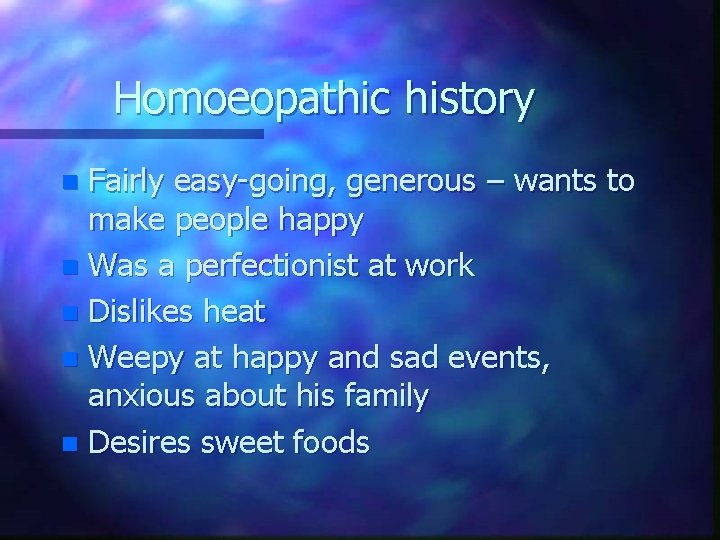 Homoeopathic history

- Fairly easy-going, generous – wants to make people happy
- Was a perfectionist at work
- Dislikes heat
- Weepy at happy and sad events, anxious about his family
- Desires sweet foods